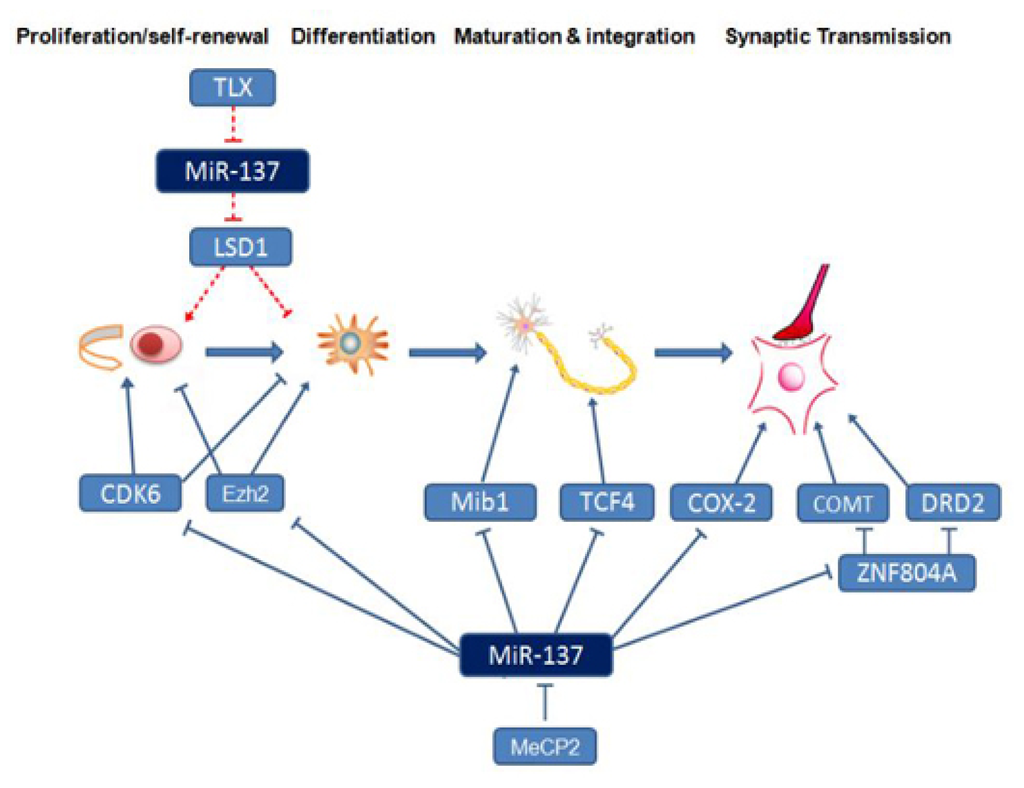 Proliferation/self-renewal Differentiation Maturation & integration Synaptic Transmission

TLX

MiR-137

LSD1

CDK6

Ezh2

Mib1

TCF4

COX-2

COMT

DRD2

ZNF804A

MiR-137

MeCP2